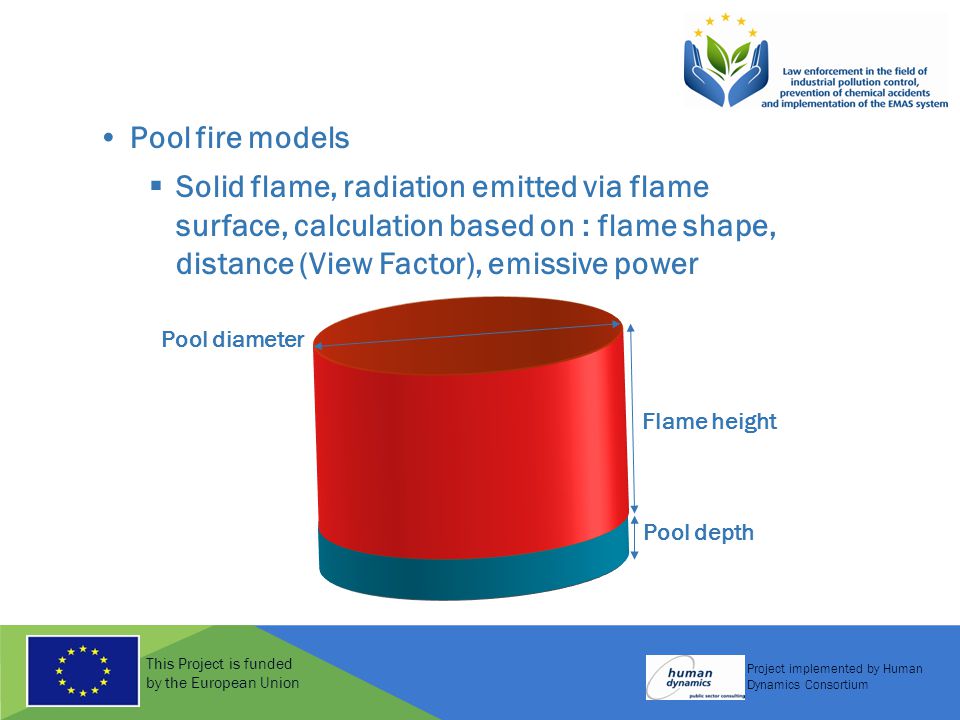 Law enforcement in the field of industrial pollution control, prevention of chemical accidents and implementation of the EMAS system

• Pool fire models

▪ Solid flame, radiation emitted via flame surface, calculation based on : flame shape, distance (View Factor), emissive power

Pool diameter

Flame height

Pool depth

This Project is funded by the European Union

human dynamics
public sector consulting

Project implemented by Human Dynamics Consortium